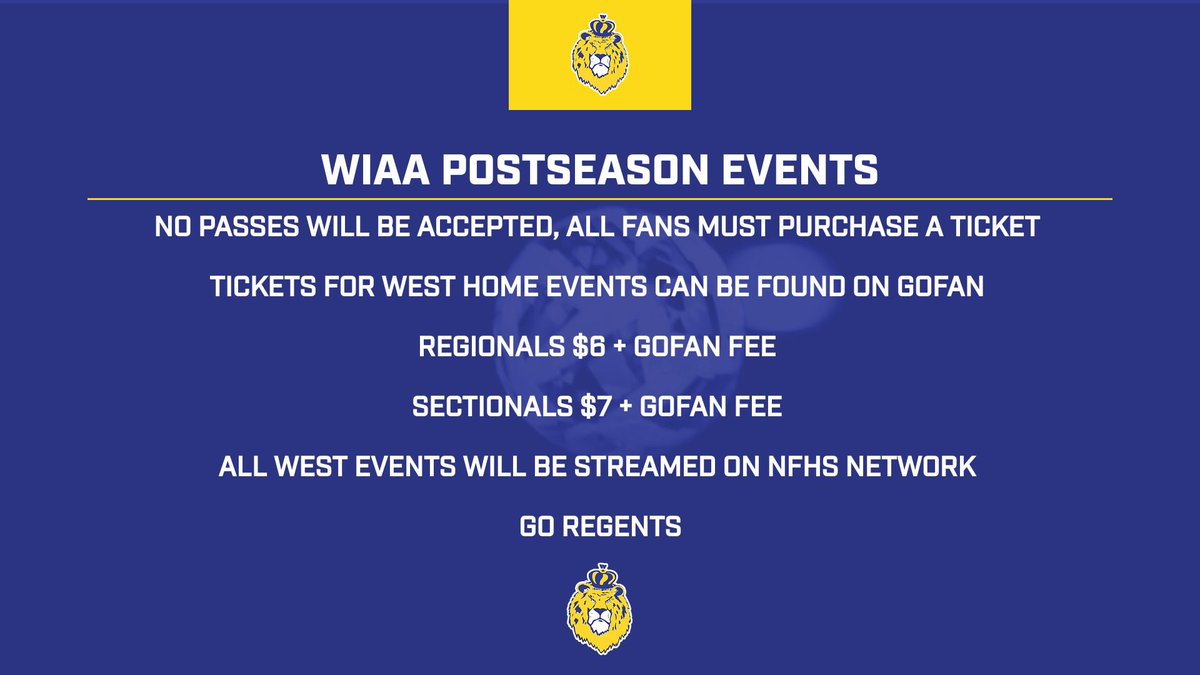 WIAA POSTSEASON EVENTS

NO PASSES WILL BE ACCEPTED, ALL FANS MUST PURCHASE A TICKET

TICKETS FOR WEST HOME EVENTS CAN BE FOUND ON GOFAN

REGIONALS \$6 + GOFAN FEE

SECTIONALS \$7 + GOFAN FEE

ALL WEST EVENTS WILL BE STREAMED ON NFHS NETWORK

GO REGENTS